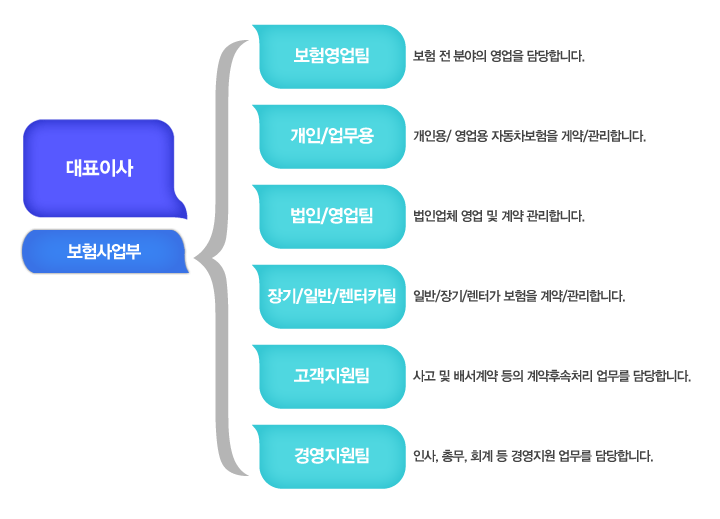 대표이사

보험사업부

보험영업팀

보험 전 분야의 영업을 담당합니다.

개인/업무용

개인용/ 영업용 자동차보험을 계약/관리합니다.

법인/영업팀

법인업체 영업 및 계약 관리합니다.

장기/일반/렌터카팀

일반/장기/렌터가 보험을 계약/관리합니다.

고객지원팀

사고 및 배서계약 등의 계약후속처리 업무를 담당합니다.

경영지원팀

인사, 총무, 회계 등 경영지원 업무를 담당합니다.